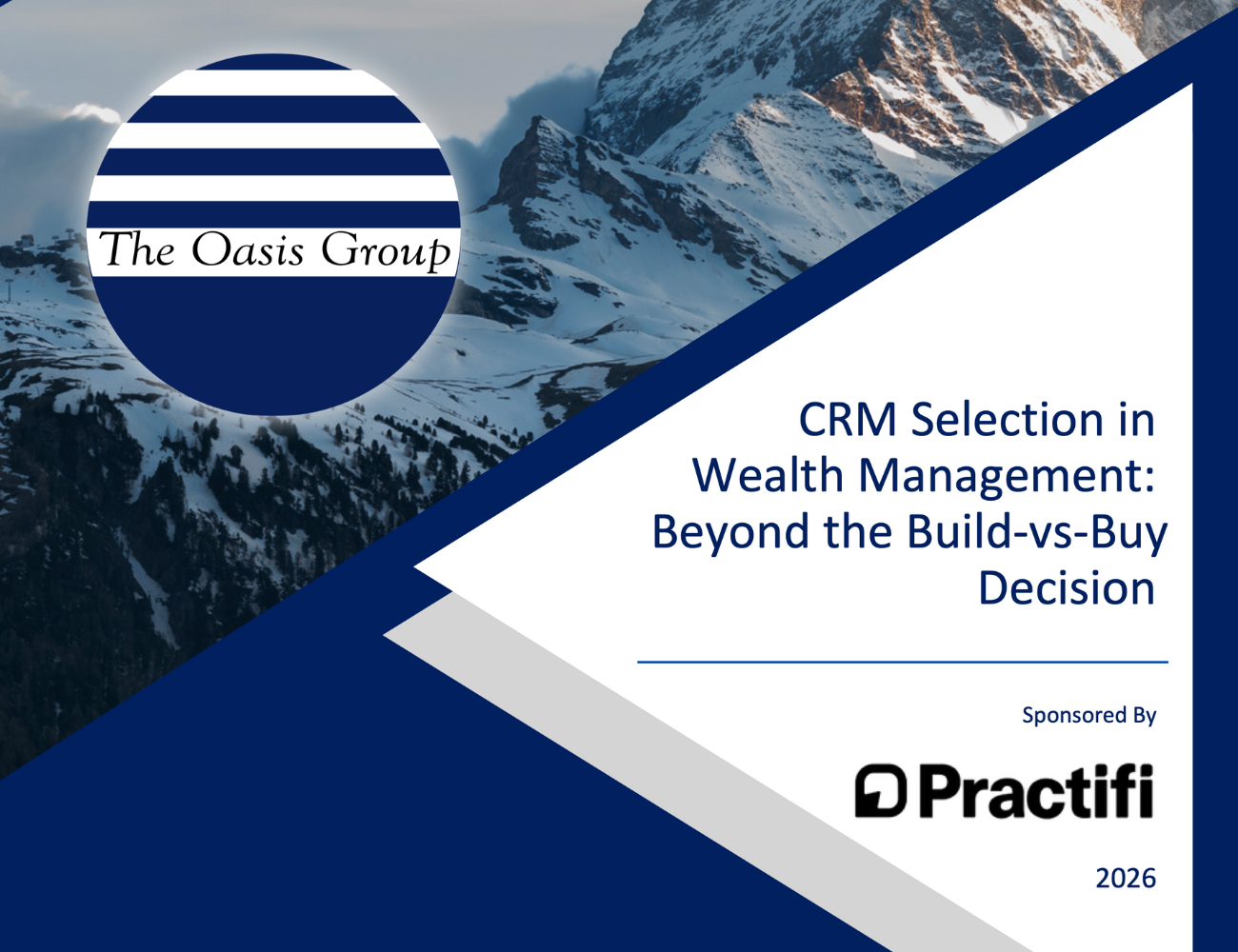 The Oasis Group

CRM Selection in Wealth Management: Beyond the Build-vs-Buy Decision

Sponsored By

Practifi

2026